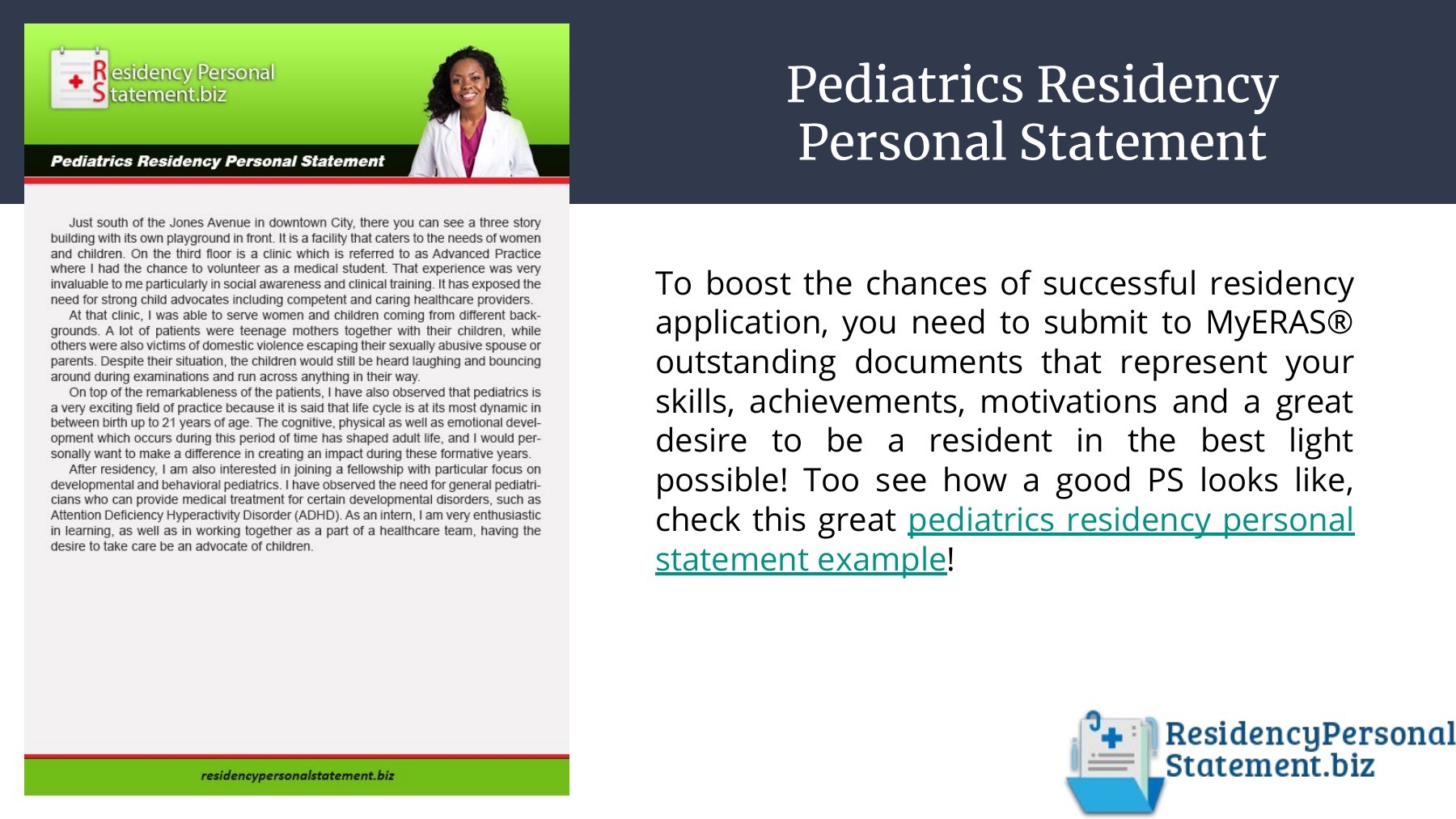 Residency Personal Statement.biz

Pediatrics Residency Personal Statement

Just south of the Jones Avenue in downtown City, there you can see a three story building with its own playground in front. It is a facility that caters to the needs of women and children. On the third floor is a clinic which is referred to as Advanced Practice where I had the chance to volunteer as a medical student. That experience was very invaluable to me particularly in social awareness and clinical training. It has exposed the need for strong child advocates including competent and caring healthcare providers.

At that clinic, I was able to serve women and children coming from different backgrounds. A lot of patients were teenage mothers together with their children, while others were also victims of domestic violence escaping their sexually abusive spouse or parents. Despite their situation, the children would still be heard laughing and bouncing around during examinations and run across anything in their way.

On top of the remarkableness of the patients, I have also observed that pediatrics is a very exciting field of practice because it is said that life cycle is at its most dynamic in between birth up to 21 years of age. The cognitive, physical as well as emotional development which occurs during this period of time has shaped adult life, and I would personally want to make a difference in creating an impact during these formative years.

After residency, I am also interested in joining a fellowship with particular focus on developmental and behavioral pediatrics. I have observed the need for general pediatricians who can provide medical treatment for certain developmental disorders, such as Attention Deficiency Hyperactivity Disorder (ADHD). As an intern, I am very enthusiastic in learning, as well as in working together as a part of a healthcare team, having the desire to take care be an advocate of children.

residencypersonalstatement.biz

Pediatrics Residency Personal Statement

To boost the chances of successful residency application, you need to submit to MyERAS® outstanding documents that represent your skills, achievements, motivations and a great desire to be a resident in the best light possible! Too see how a good PS looks like, check this great pediatrics residency personal statement example!

ResidencyPersonal Statement.biz